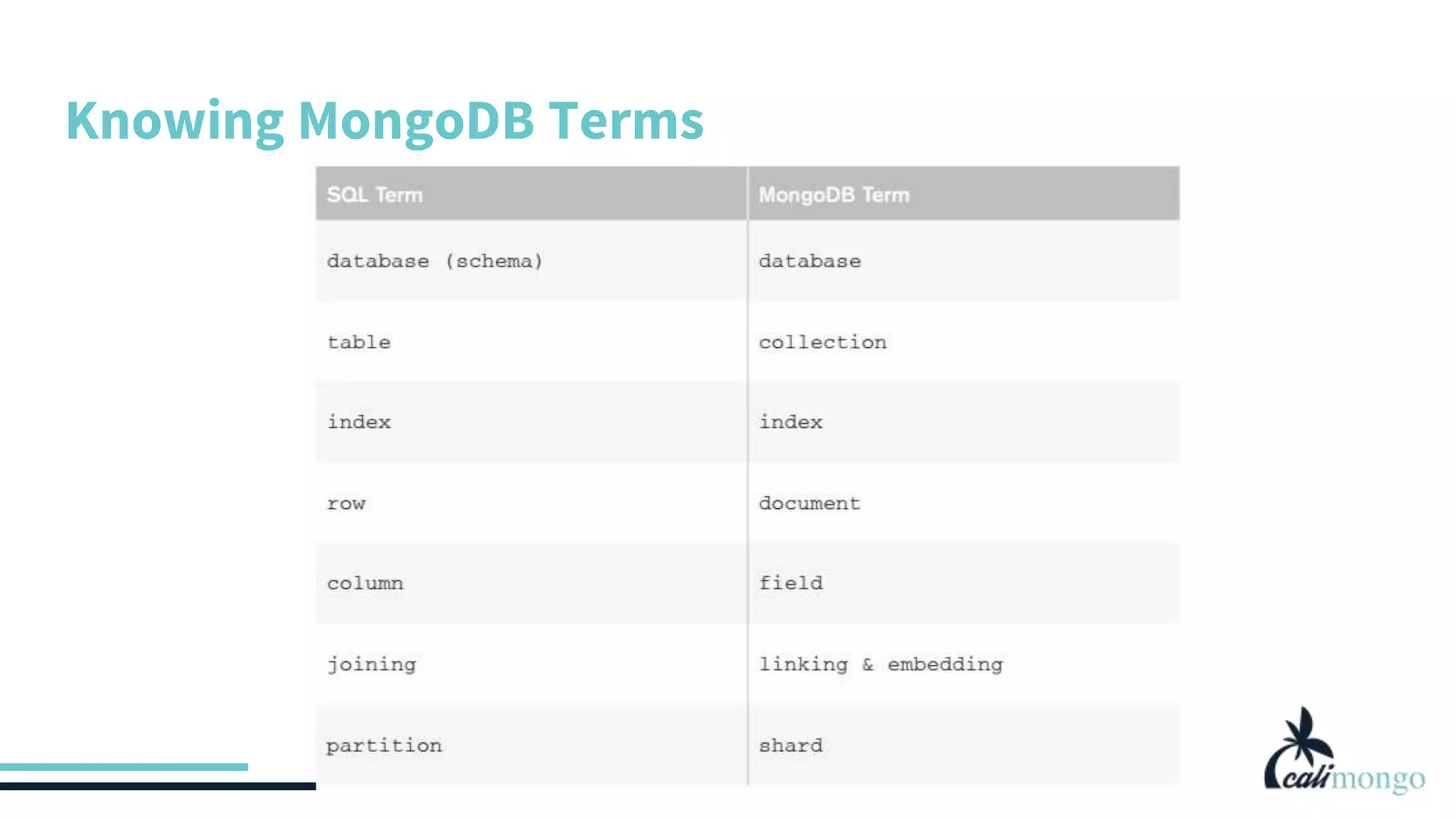 Knowing MongoDB Terms

| SQL Term | MongoDB Term |
|---|---|
| database (schema) | database |
| table | collection |
| index | index |
| row | document |
| column | field |
| joining | linking & embedding |
| partition | shard |

calimongo